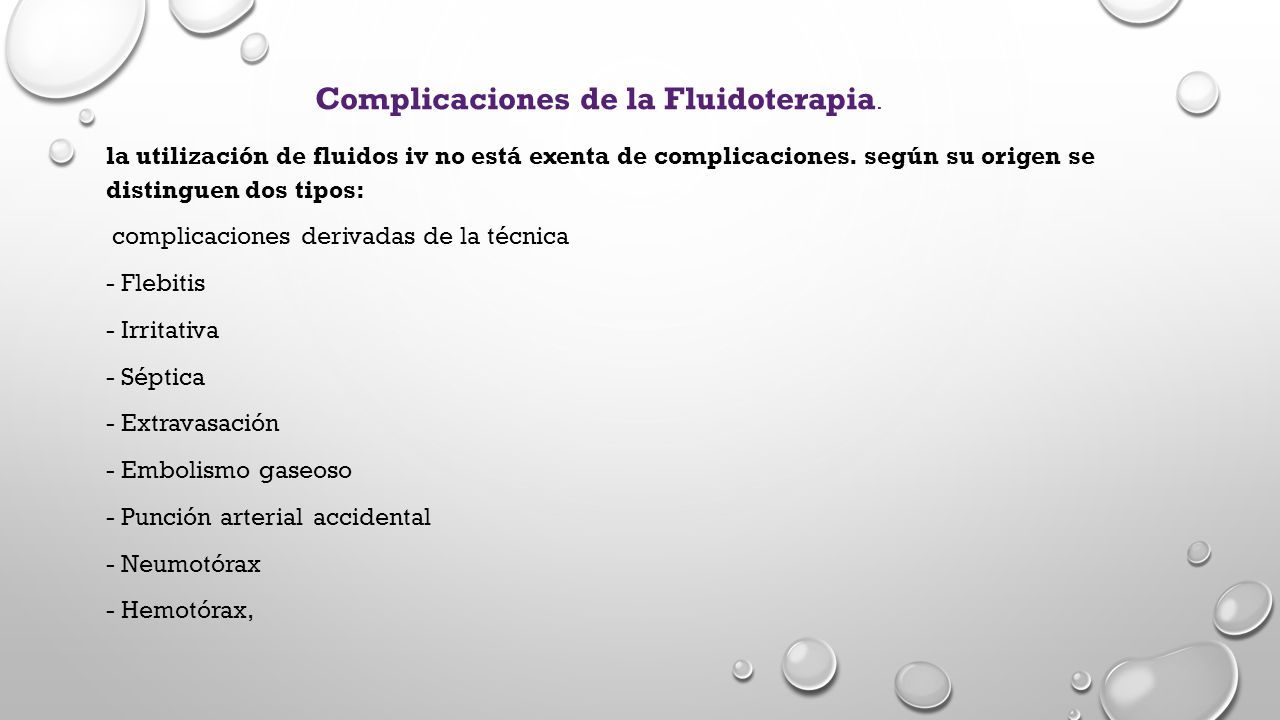 Complicaciones de la Fluidoterapia.

la utilización de fluidos iv no está exenta de complicaciones. según su origen se distinguen dos tipos:

complicaciones derivadas de la técnica

- Flebitis

- Irritativa

- Séptica

- Extravasación

- Embolismo gaseoso

- Punción arterial accidental

- Neumotórax

- Hemotórax,